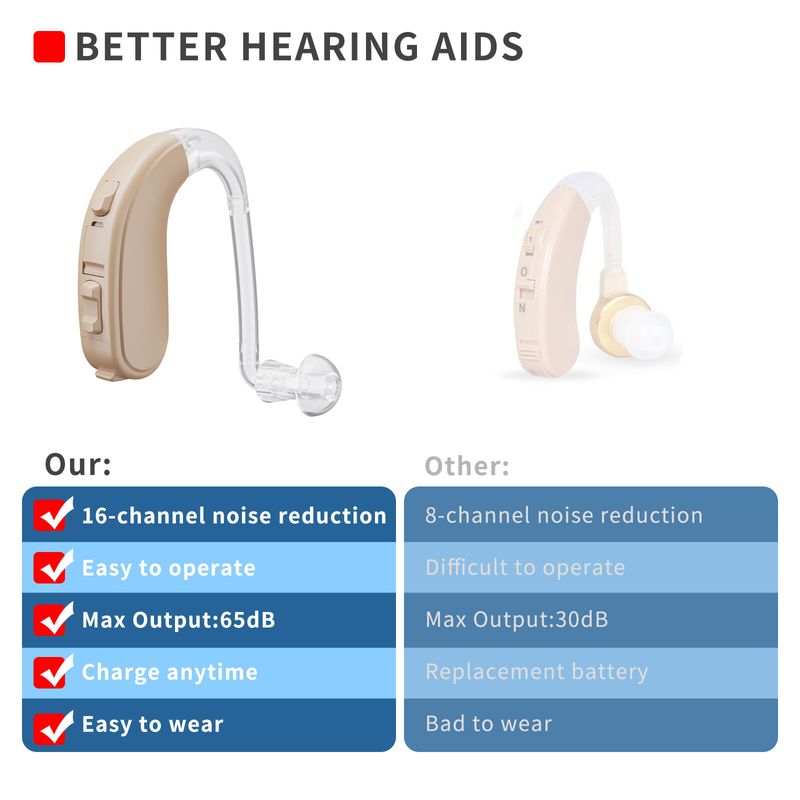 BETTER HEARING AIDS

O
N

Our:

16-channel noise reduction
Easy to operate
Max Output:65dB
Charge anytime
Easy to wear

Other:

8-channel noise reduction
Difficult to operate
Max Output:30dB
Replacement battery
Bad to wear